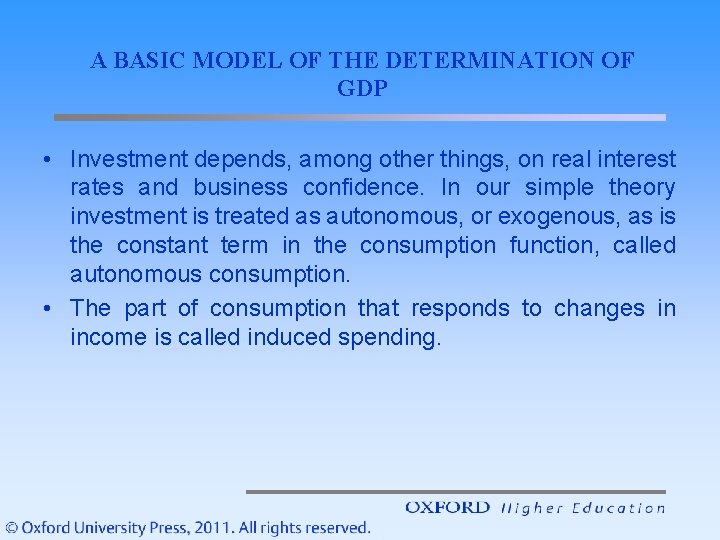 A BASIC MODEL OF THE DETERMINATION OF GDP

• Investment depends, among other things, on real interest rates and business confidence. In our simple theory investment is treated as autonomous, or exogenous, as is the constant term in the consumption function, called autonomous consumption.
• The part of consumption that responds to changes in income is called induced spending.

OXFORD Higher Education

© Oxford University Press, 2011. All rights reserved.